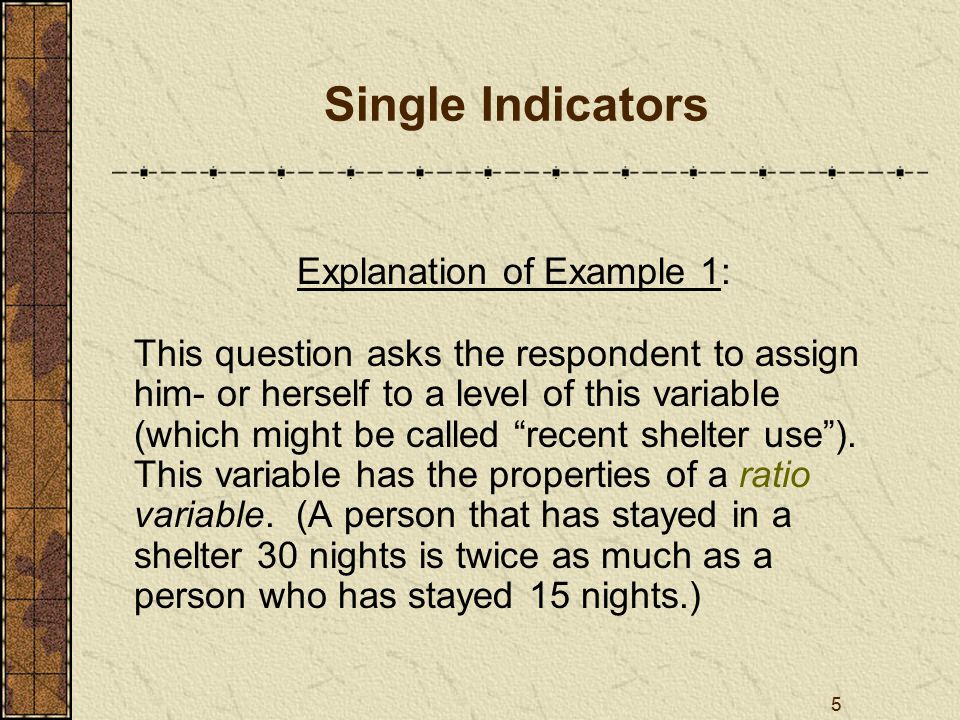 Single Indicators

Explanation of Example 1:

This question asks the respondent to assign him- or herself to a level of this variable (which might be called “recent shelter use”). This variable has the properties of a ratio variable. (A person that has stayed in a shelter 30 nights is twice as much as a person who has stayed 15 nights.)

5